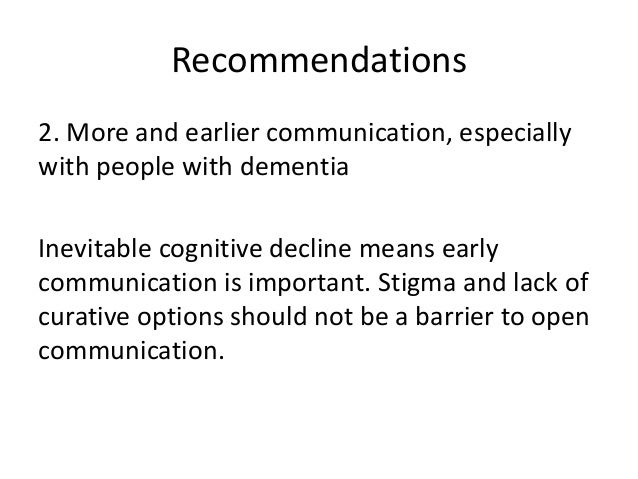 Recommendations

2. More and earlier communication, especially with people with dementia

Inevitable cognitive decline means early communication is important. Stigma and lack of curative options should not be a barrier to open communication.